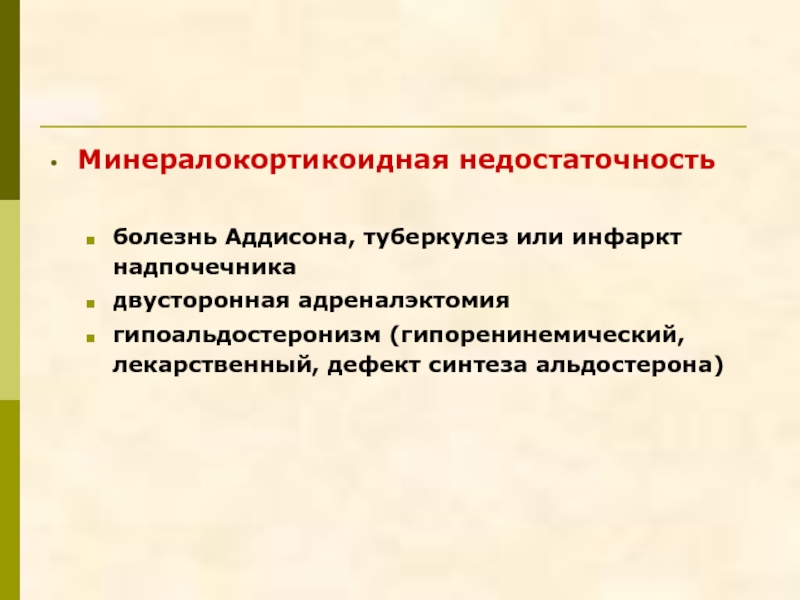 • Минералокортикоидная недостаточность

▪ болезнь Аддисона, туберкулез или инфаркт надпочечника
▪ двусторонная адреналэктомия
▪ гипоальдостеронизм (гипоренинемический, лекарственный, дефект синтеза альдостерона)